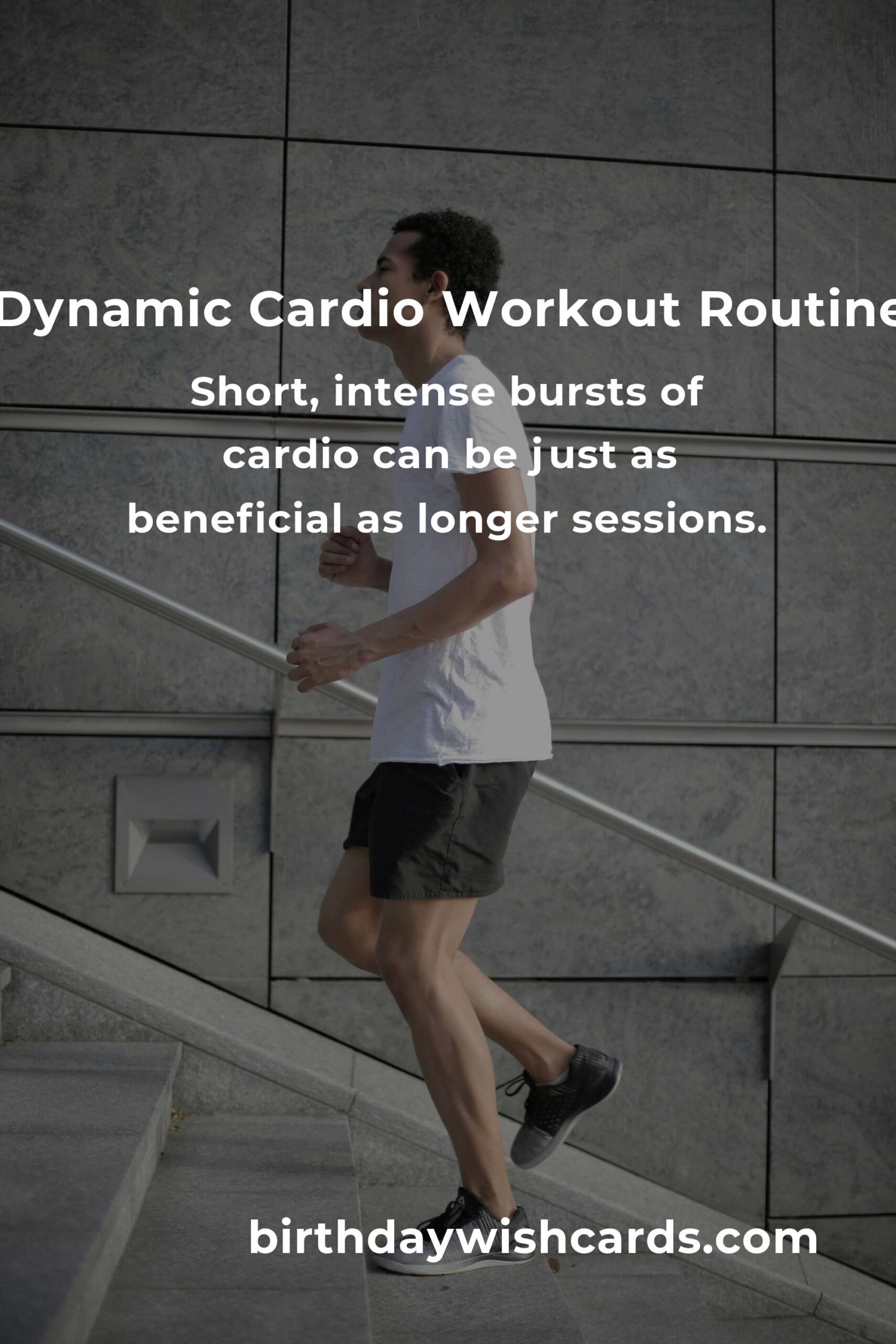 Dynamic Cardio Workout Routine

Short, intense bursts of cardio can be just as beneficial as longer sessions.

birthdaywishcards.com